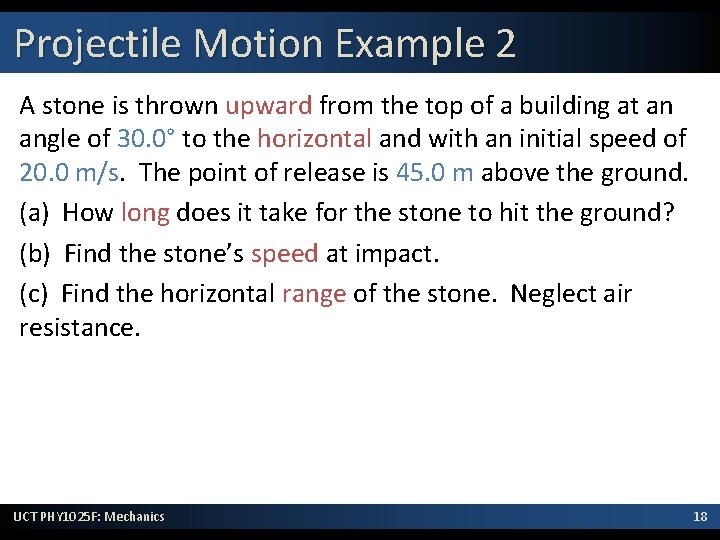 Projectile Motion Example 2

A stone is thrown upward from the top of a building at an angle of 30.0° to the horizontal and with an initial speed of 20.0 m/s. The point of release is 45.0 m above the ground.

(a) How long does it take for the stone to hit the ground?

(b) Find the stone's speed at impact.

(c) Find the horizontal range of the stone. Neglect air resistance.

UCT PHY1025F: Mechanics

18